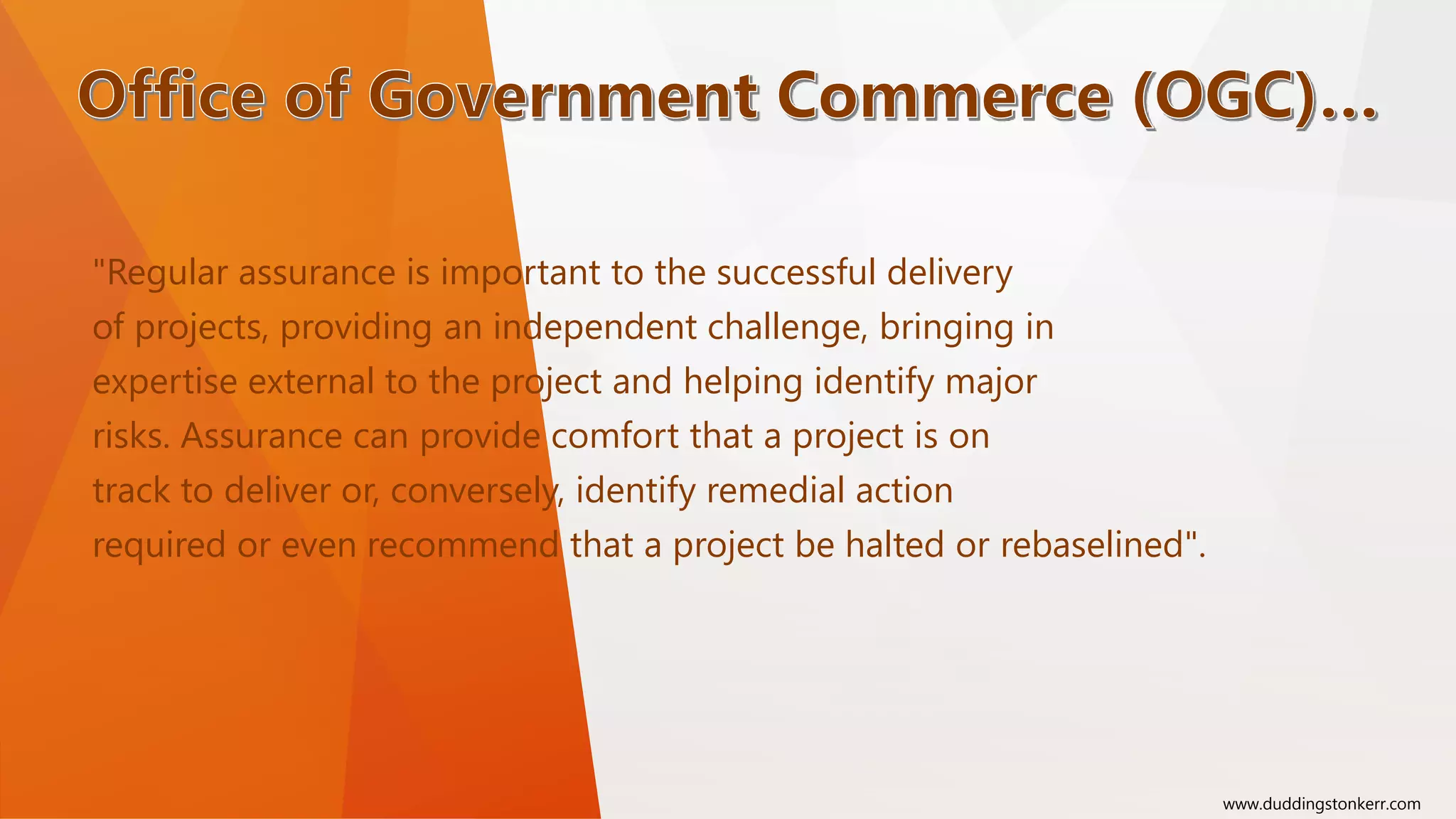 Office of Government Commerce (OGC)...

"Regular assurance is important to the successful delivery of projects, providing an independent challenge, bringing in expertise external to the project and helping identify major risks. Assurance can provide comfort that a project is on track to deliver or, conversely, identify remedial action required or even recommend that a project be halted or rebaselined".

www.duddingstonkerr.com